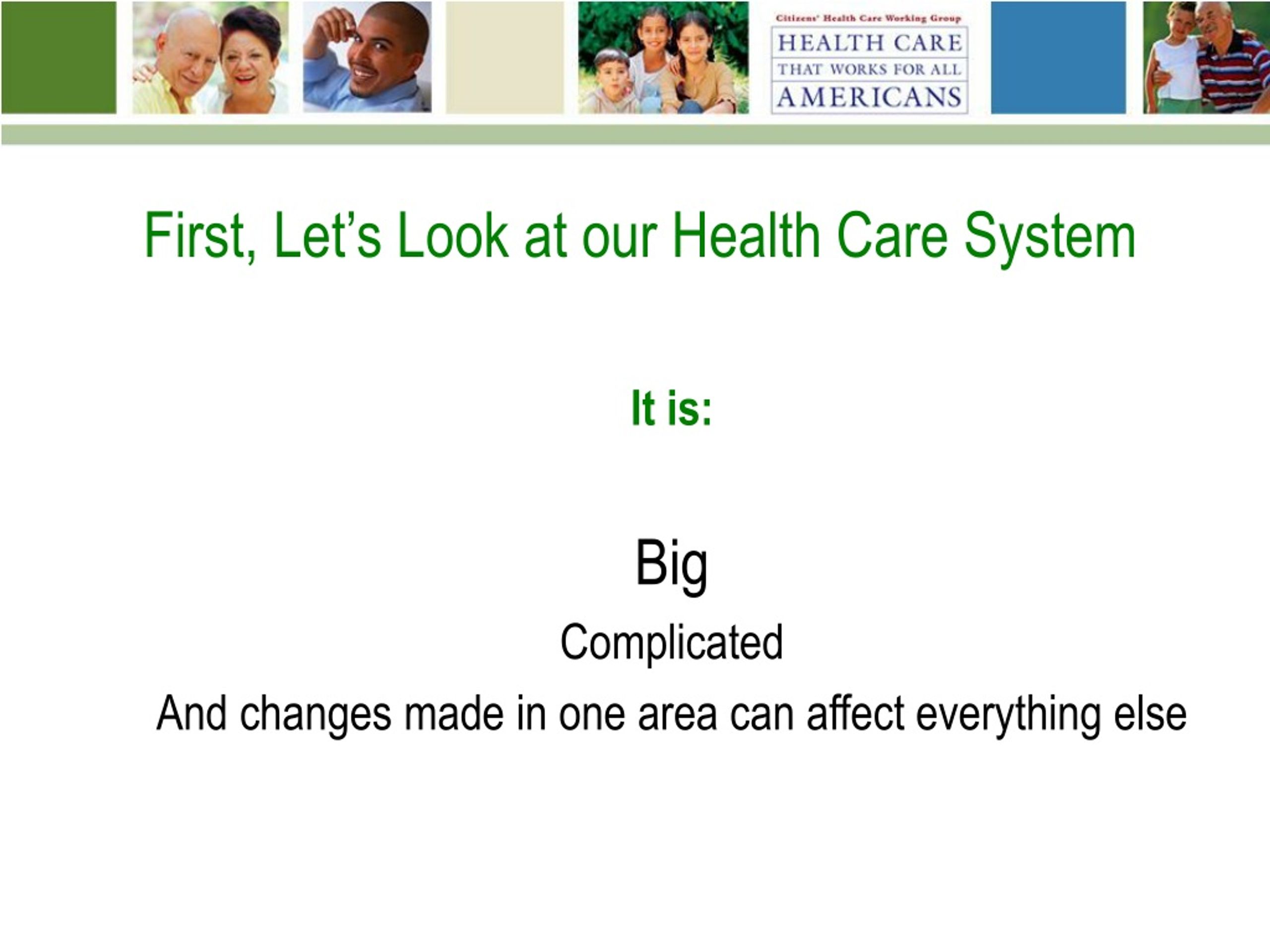 Citizens' Health Care Working Group
HEALTH CARE
THAT WORKS FOR ALL
AMERICANS

First, Let's Look at our Health Care System

It is:

Big

Complicated

And changes made in one area can affect everything else